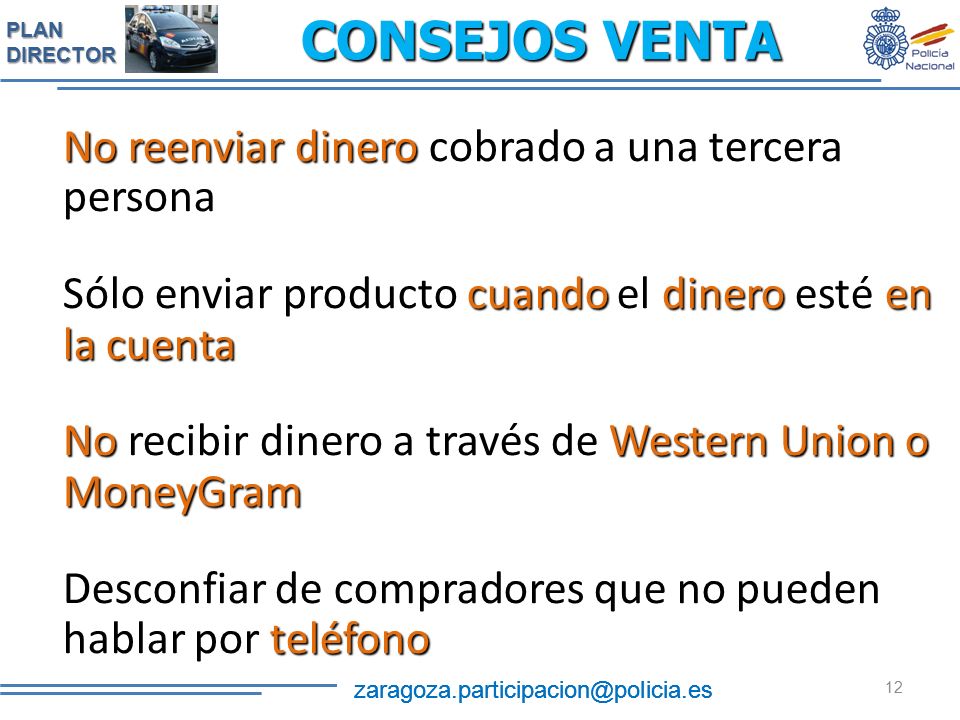 PLAN DIRECTOR

CONSEJOS VENTA

Policía Nacional

No reenviar dinero cobrado a una tercera persona

Sólo enviar producto cuando el dinero esté en la cuenta

No recibir dinero a través de Western Union o MoneyGram

Desconfiar de compradores que no pueden hablar por teléfono

zaragoza.participacion@policia.es

12